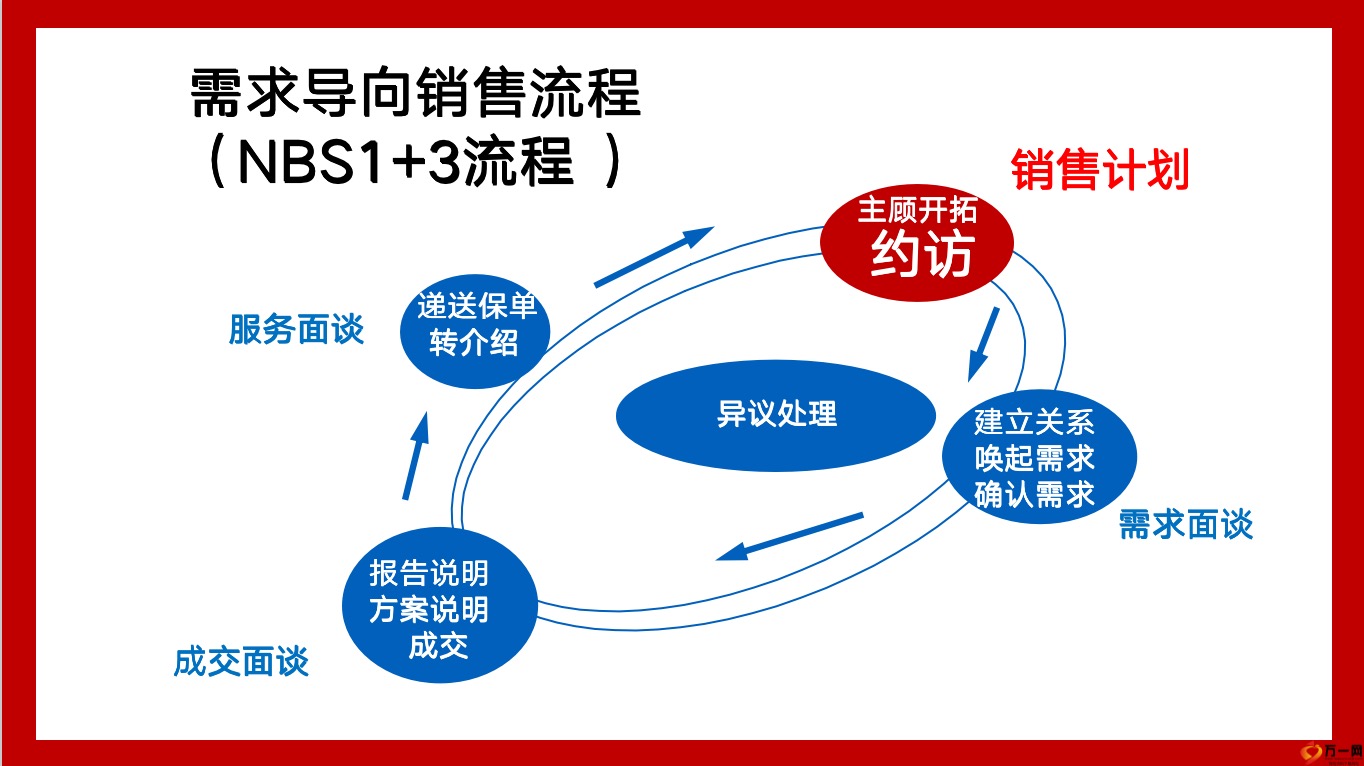 需求导向销售流程
（NBS1+3流程 ）

销售计划

主顾开拓
约访

建立关系
唤起需求
确认需求

需求面谈

异议处理

报告说明
方案说明
成交

成交面谈

递送保单
转介绍

服务面谈

万一网